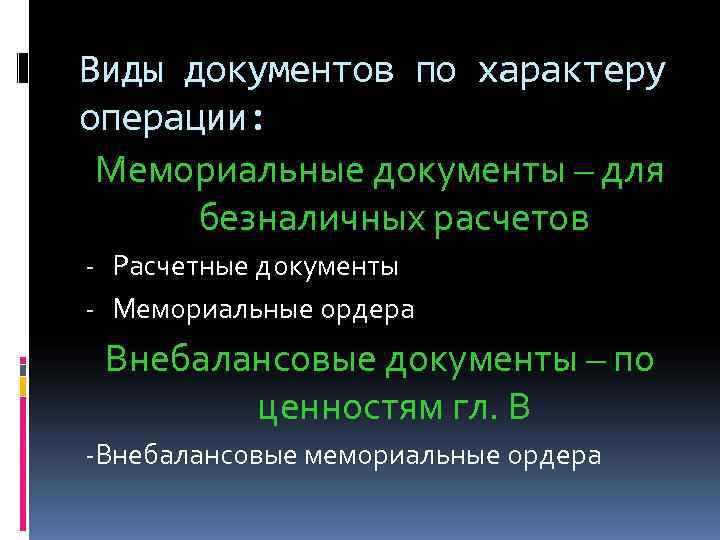 Виды документов по характеру операции:

Мемориальные документы – для безналичных расчетов

- Расчетные документы
- Мемориальные ордера

Внебалансовые документы – по ценностям гл. В

-Внебалансовые мемориальные ордера